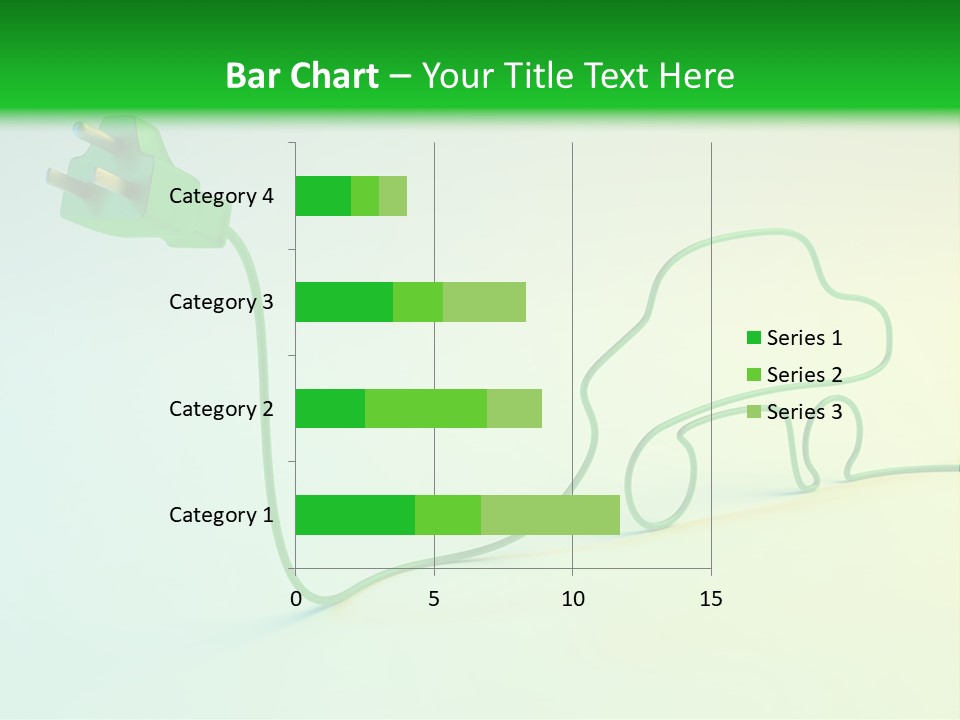 Bar Chart – Your Title Text Here

Category 4
Category 3
Category 2
Category 1

0
5
10
15

Series 1
Series 2
Series 3